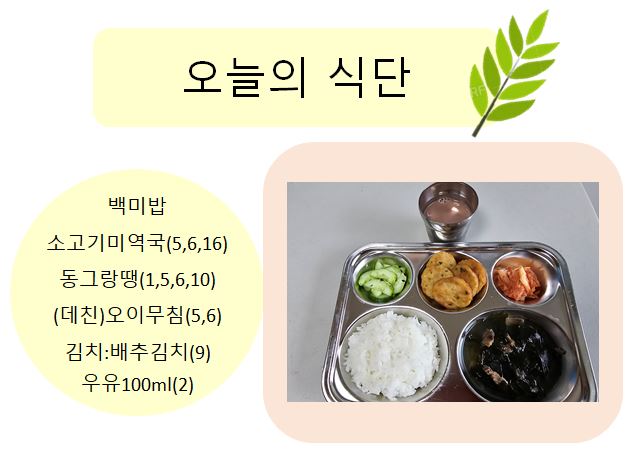 오늘의 식단

백미밥
소고기미역국(5,6,16)
동그랑땡(1,5,6,10)
(데친)오이무침(5,6)
김치:배추김치(9)
우유100ml(2)